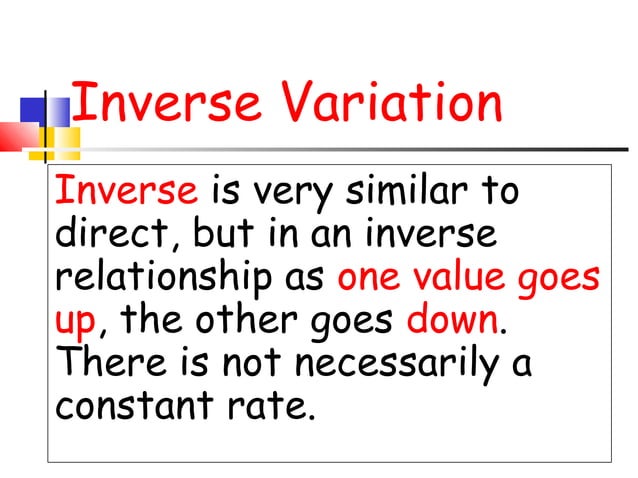 Inverse Variation

Inverse is very similar to direct, but in an inverse relationship as one value goes up, the other goes down. There is not necessarily a constant rate.